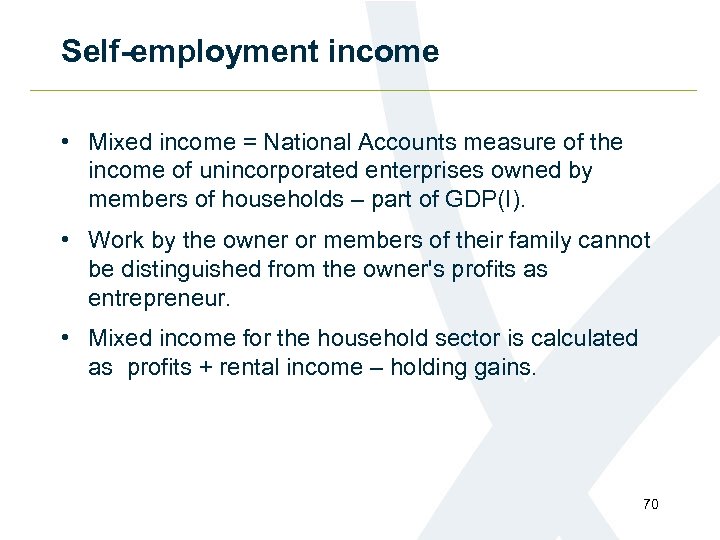 Self-employment income

• Mixed income = National Accounts measure of the income of unincorporated enterprises owned by members of households – part of GDP(I).

• Work by the owner or members of their family cannot be distinguished from the owner's profits as entrepreneur.

• Mixed income for the household sector is calculated as profits + rental income – holding gains.

70